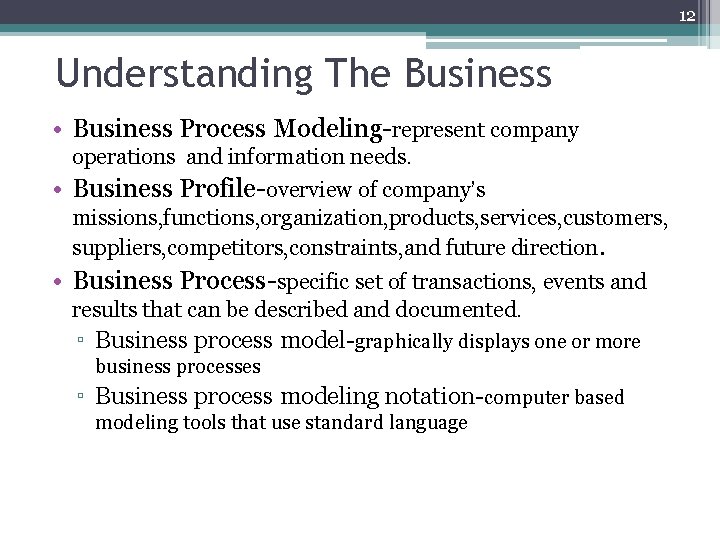 12

Understanding The Business

• Business Process Modeling-represent company operations and information needs.
• Business Profile-overview of company's missions,functions,organization,products,services,customers, suppliers,competitors,constraints,and future direction.
• Business Process-specific set of transactions, events and results that can be described and documented.
▫ Business process model-graphically displays one or more business processes
▫ Business process modeling notation-computer based modeling tools that use standard language